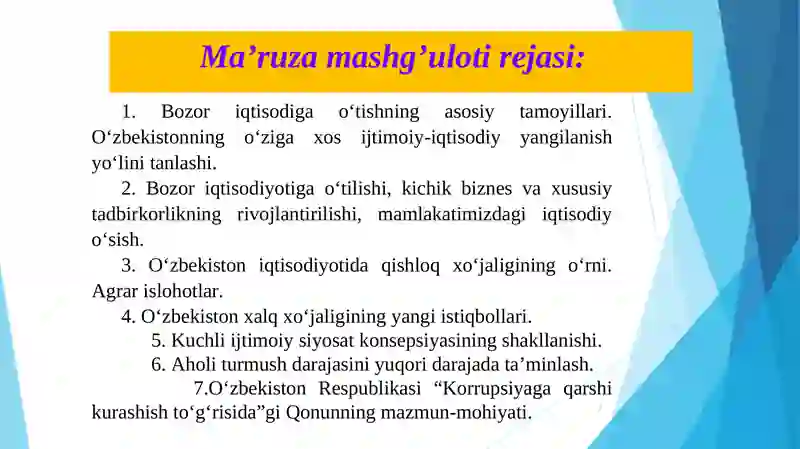 Ma’ruza mashg’uloti rejasi:

1. Bozor iqtisodiga o‘tishning asosiy tamoyillari. O‘zbekistonning o‘ziga xos ijtimoiy-iqtisodiy yangilanish yo‘lini tanlashi.

2. Bozor iqtisodiyotiga o‘tilishi, kichik biznes va xususiy tadbirkorlikning rivojlantirilishi, mamlakatimizdagi iqtisodiy o‘sish.

3. O‘zbekiston iqtisodiyotida qishloq xo‘jaligining o‘rni. Agrar islohotlar.

4. O‘zbekiston xalq xo‘jaligining yangi istiqbollari.

5. Kuchli ijtimoiy siyosat konsepsiyasining shakllanishi.

6. Aholi turmush darajasini yuqori darajada ta’minlash.

7.O‘zbekiston Respublikasi “Korrupsiyaga qarshi kurashish to‘g‘risida”gi Qonunning mazmun-mohiyati.